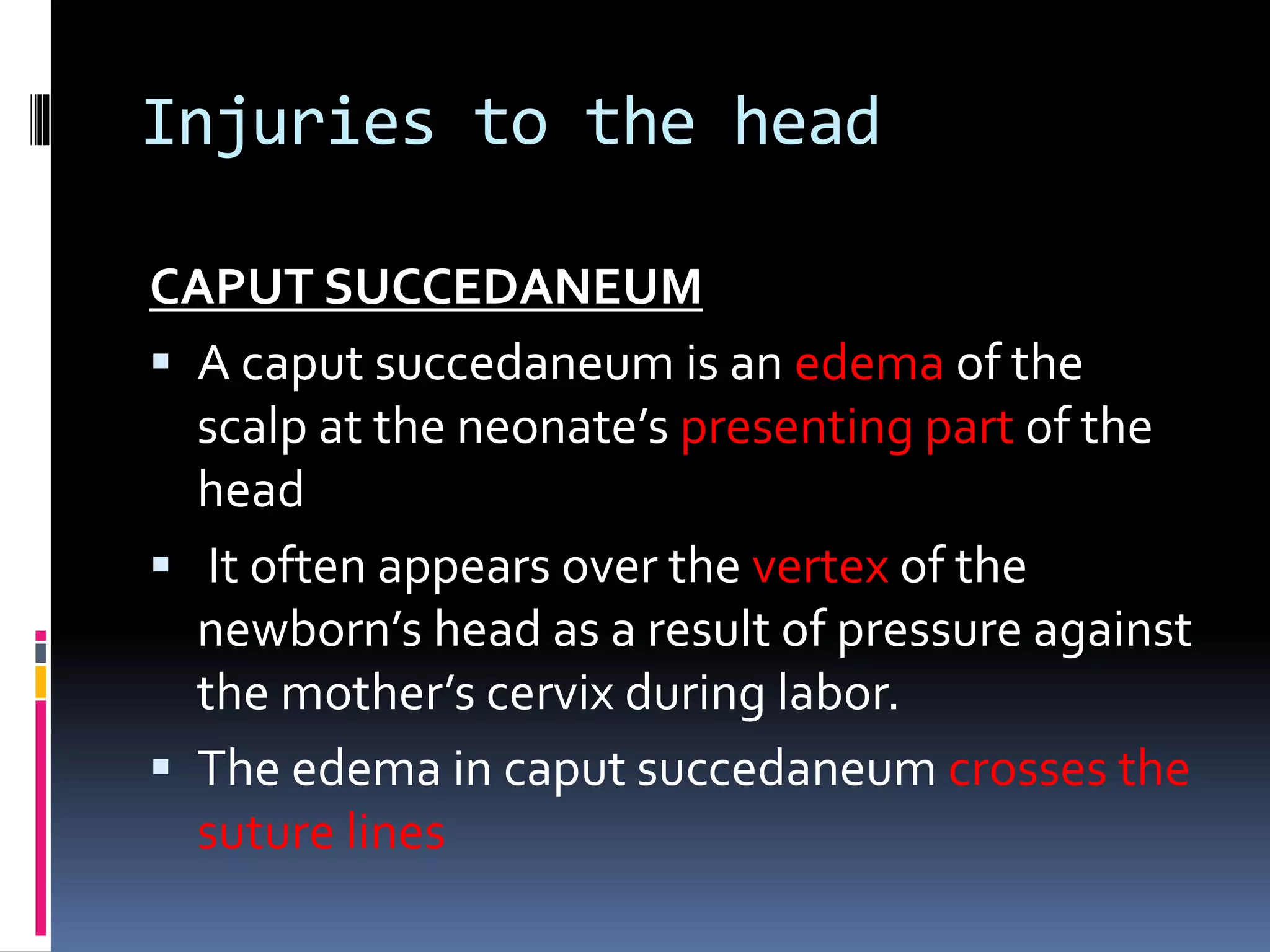 Injuries to the head

CAPUT SUCCEDANEUM

▪ A caput succedaneum is an edema of the scalp at the neonate’s presenting part of the head

▪ It often appears over the vertex of the newborn’s head as a result of pressure against the mother’s cervix during labor.

▪ The edema in caput succedaneum crosses the suture lines